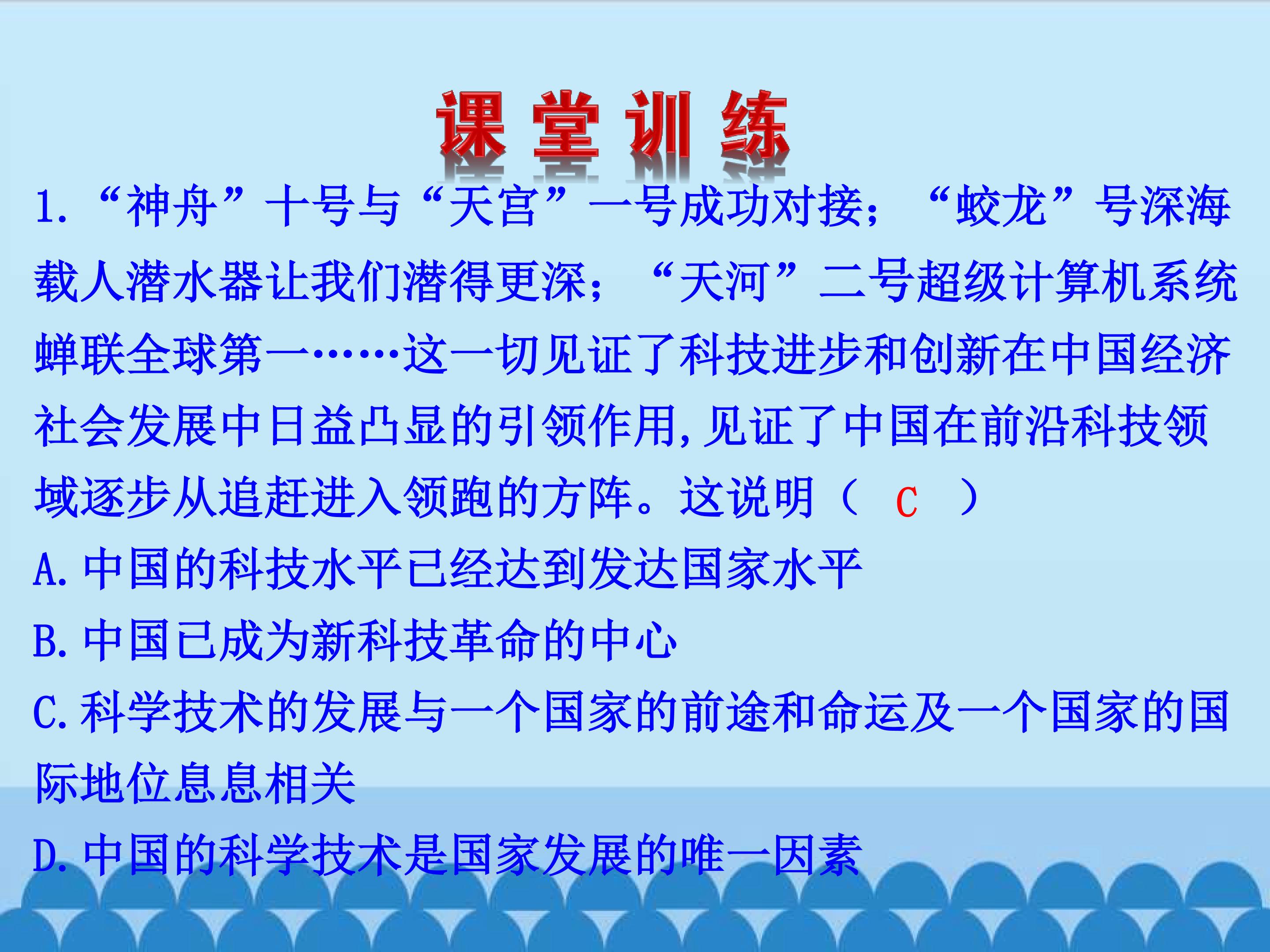 课堂训练

1.“神舟”十号与“天宫”一号成功对接；“蛟龙”号深海载人潜水器让我们潜得更深；“天河”二号超级计算机系统蝉联全球第一……这一切见证了科技进步和创新在中国经济社会发展中日益凸显的引领作用,见证了中国在前沿科技领域逐步从追赶进入领跑的方阵。这说明（ C ）

A.中国的科技水平已经达到发达国家水平

B.中国已成为新科技革命的中心

C.科学技术的发展与一个国家的前途和命运及一个国家的国际地位息息相关

D.中国的科学技术是国家发展的唯一因素